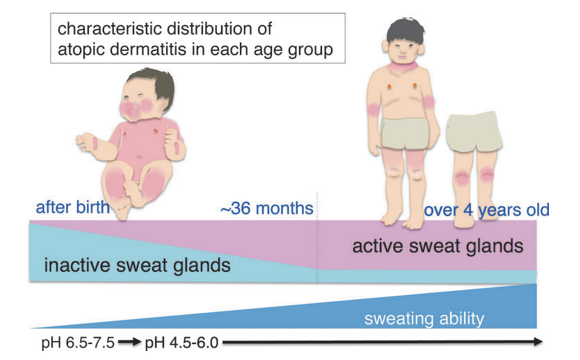 characteristic distribution of atopic dermatitis in each age group

after birth

~36 months

over 4 years old

active sweat glands

inactive sweat glands

sweating ability

pH 6.5-7.5 → pH 4.5-6.0